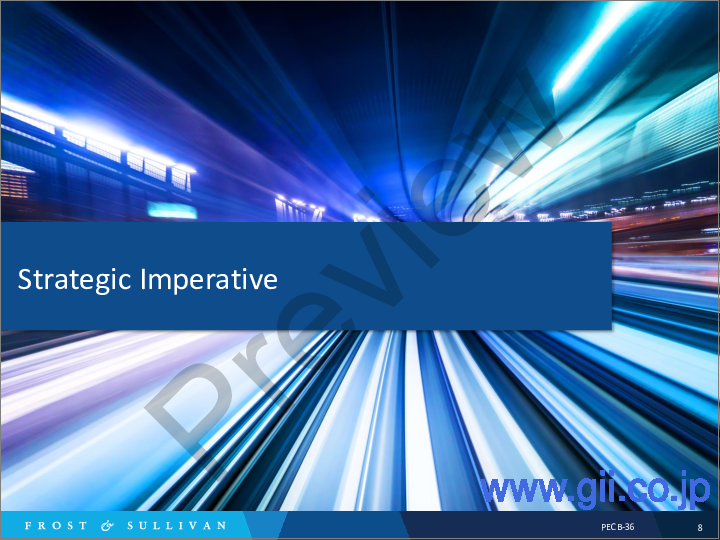 Strategic Imperative

Preview

www.gii.co.jp

FROST & SULLIVAN

PEC B-36

8